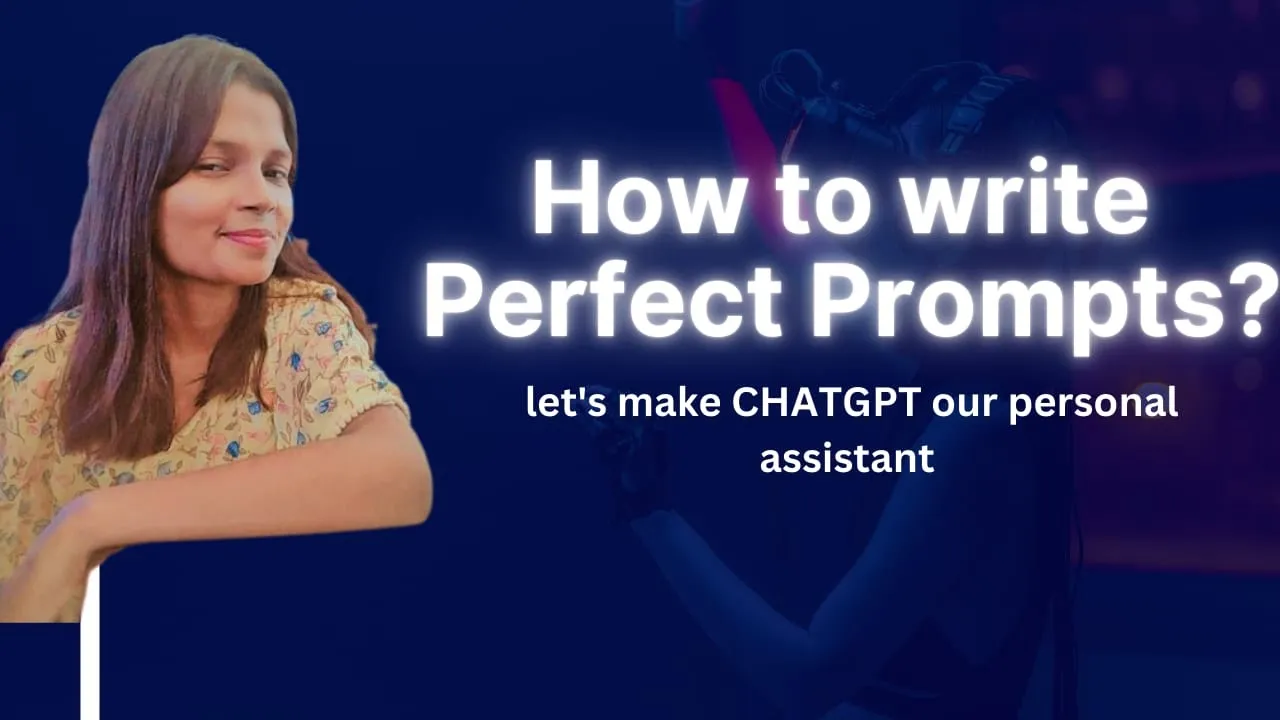 How to write Perfect Prompts?

let's make CHATGPT our personal assistant